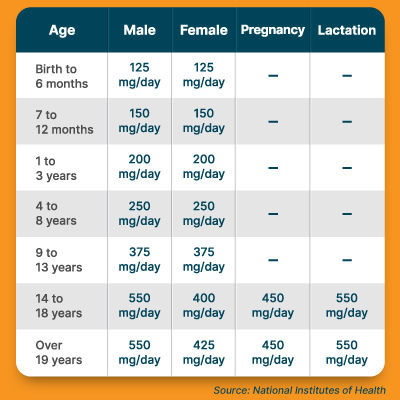 | Age | Male | Female | Pregnancy | Lactation |
|---|---|---|---|---|
| Birth to 6 months | 125 mg/day | 125 mg/day | – | – |
| 7 to 12 months | 150 mg/day | 150 mg/day | – | – |
| 1 to 3 years | 200 mg/day | 200 mg/day | – | – |
| 4 to 8 years | 250 mg/day | 250 mg/day | – | – |
| 9 to 13 years | 375 mg/day | 375 mg/day | – | – |
| 14 to 18 years | 550 mg/day | 400 mg/day | 450 mg/day | 550 mg/day |
| Over 19 years | 550 mg/day | 425 mg/day | 450 mg/day | 550 mg/day |

Source: National Institutes of Health